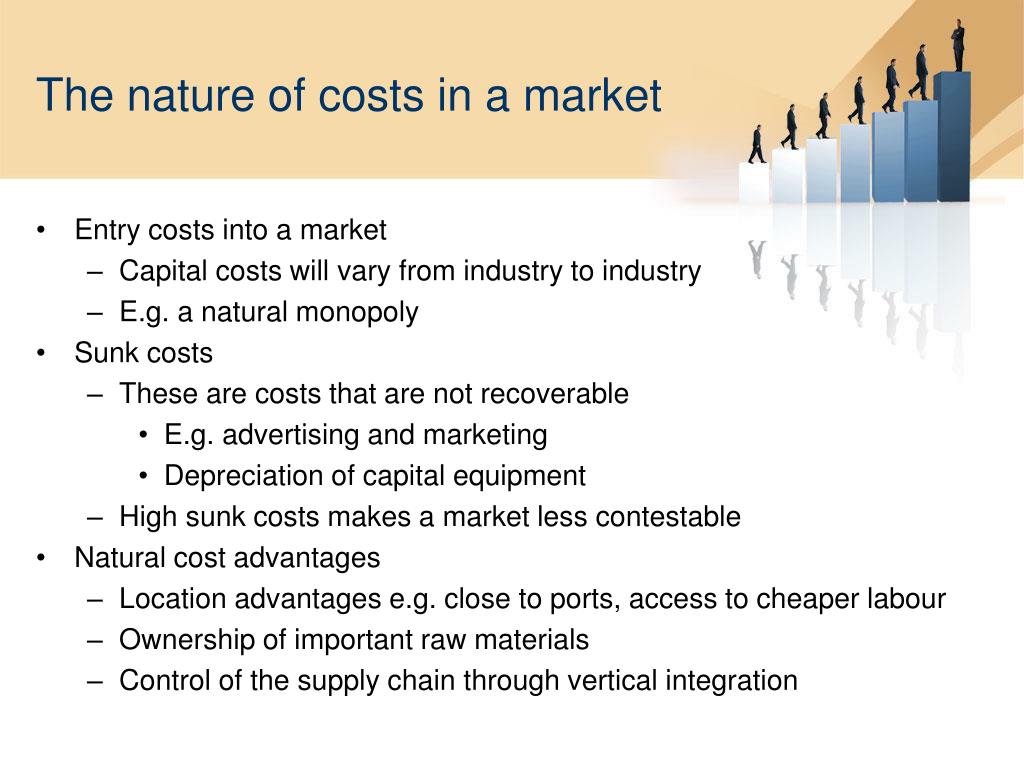 The nature of costs in a market

• Entry costs into a market
– Capital costs will vary from industry to industry
– E.g. a natural monopoly
• Sunk costs
– These are costs that are not recoverable
• E.g. advertising and marketing
• Depreciation of capital equipment
– High sunk costs makes a market less contestable
• Natural cost advantages
– Location advantages e.g. close to ports, access to cheaper labour
– Ownership of important raw materials
– Control of the supply chain through vertical integration